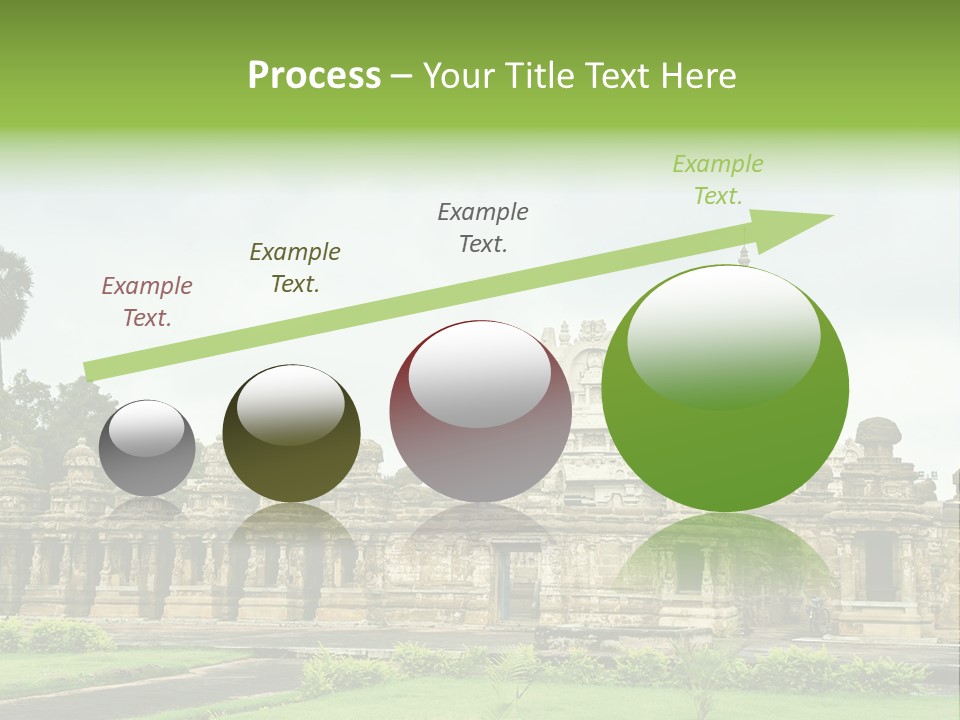 Process – Your Title Text Here

Example Text.

Example Text.

Example Text.

Example Text.